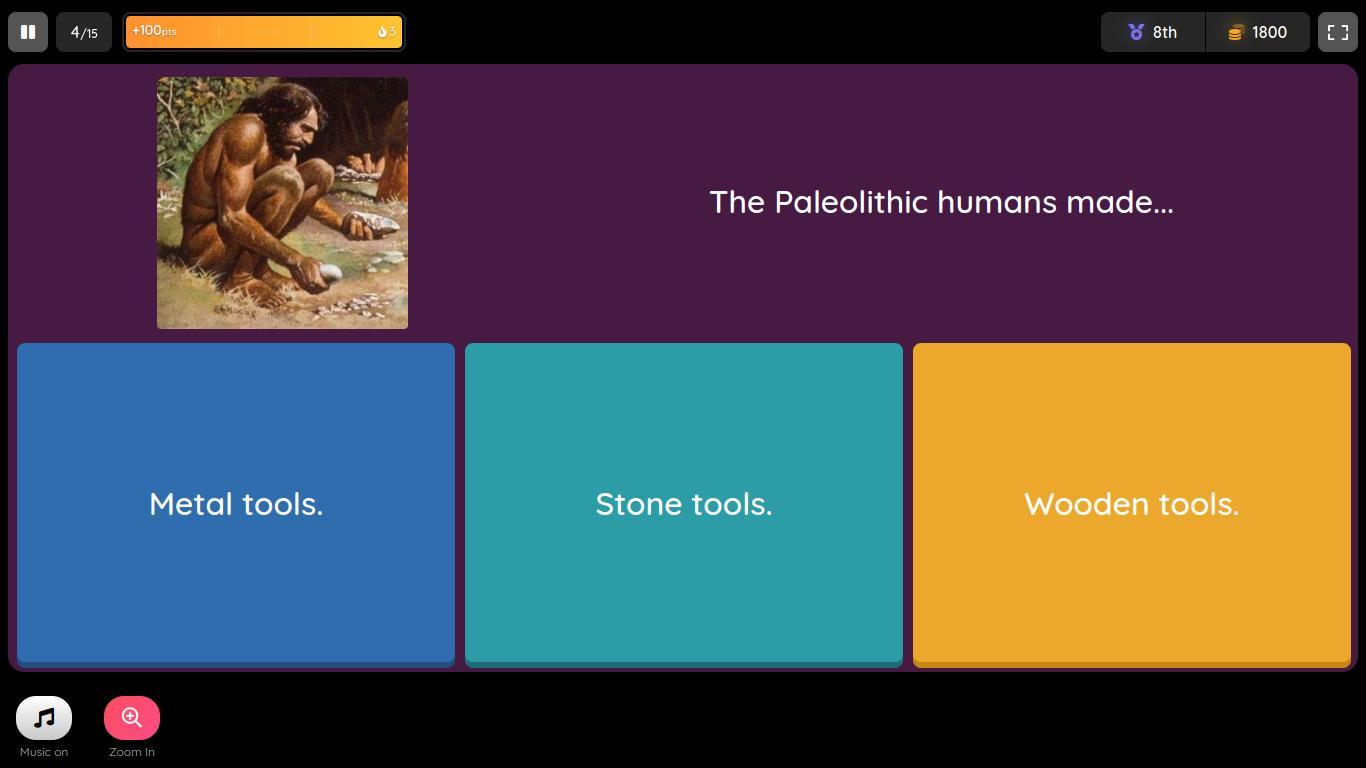 4/15

+100pts

3

8th

1800

The Paleolithic humans made...

Metal tools.

Stone tools.

Wooden tools.

Music on

Zoom In